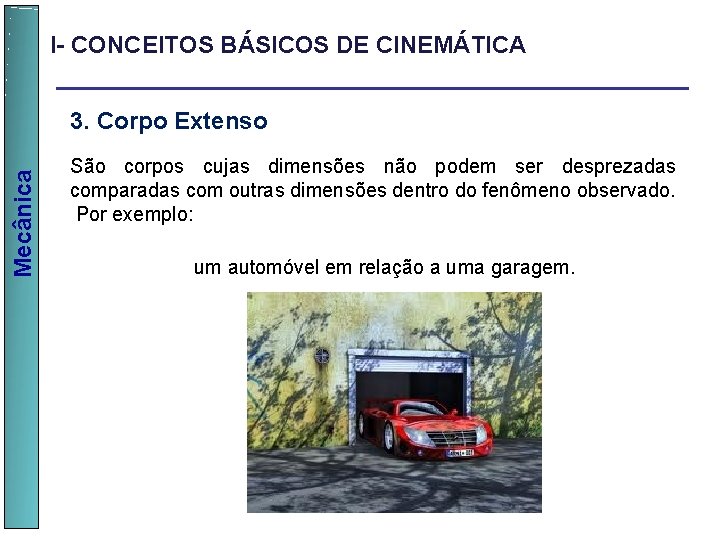 Mecânica

I- CONCEITOS BÁSICOS DE CINEMÁTICA

3. Corpo Extenso

São corpos cujas dimensões não podem ser desprezadas comparadas com outras dimensões dentro do fenômeno observado.
Por exemplo:

um automóvel em relação a uma garagem.